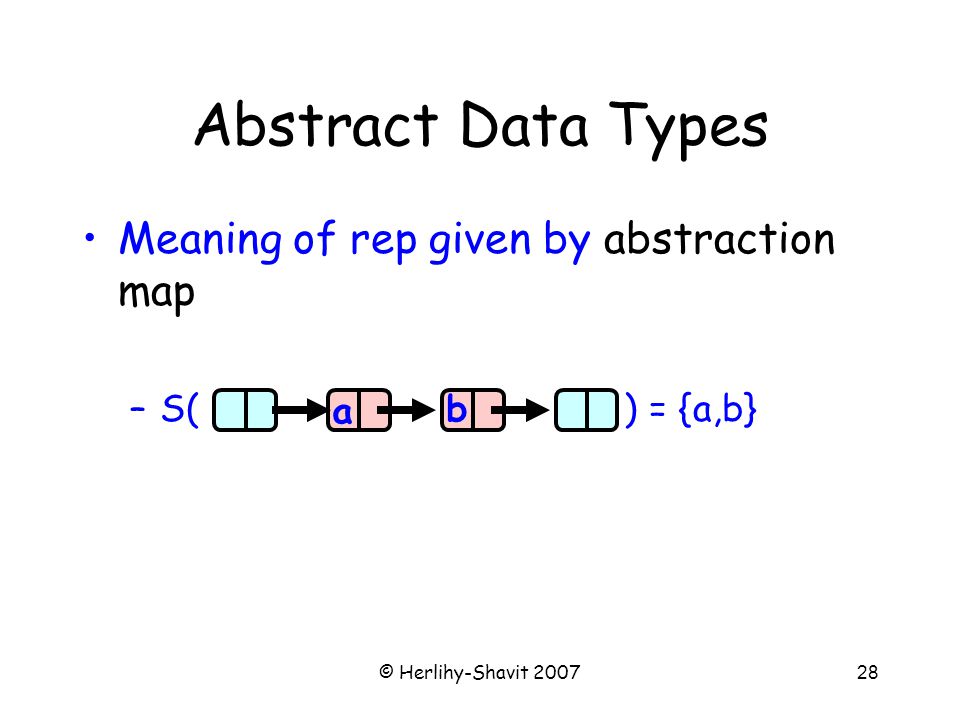 Abstract Data Types

• Meaning of rep given by abstraction map

– S( a b ) = {a,b}

© Herlihy-Shavit 2007 28